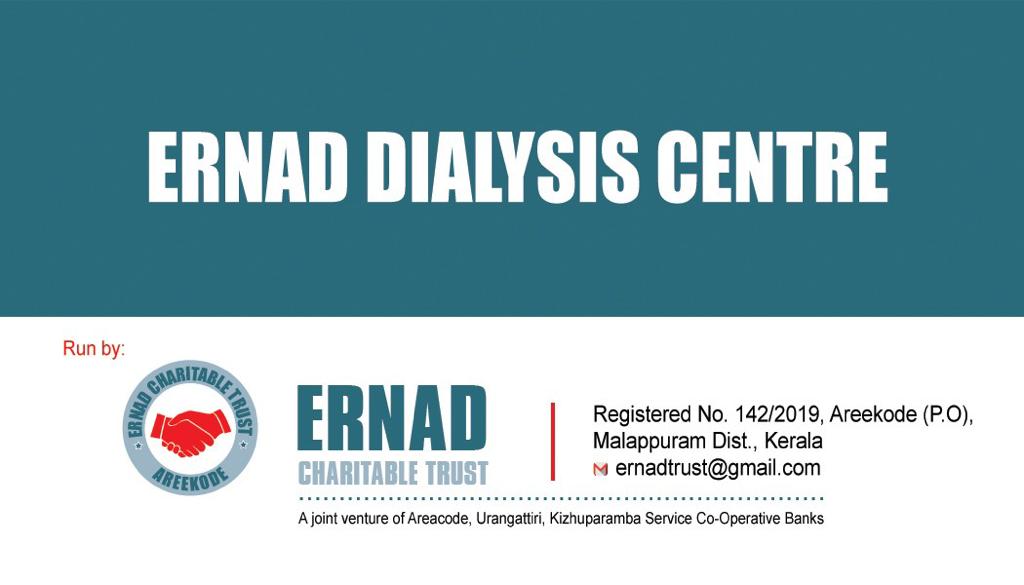 ERNAD DIALYSIS CENTRE

Run by:

ERNAD CHARITABLE TRUST
AREEKODE

ERNAD
CHARITABLE TRUST

Registered No. 142/2019, Areekode (P.O), Malappuram Dist., Kerala
ernadtrust@gmail.com

A joint venture of Areacode, Urangattiri, Kizhuparamba Service Co-Operative Banks